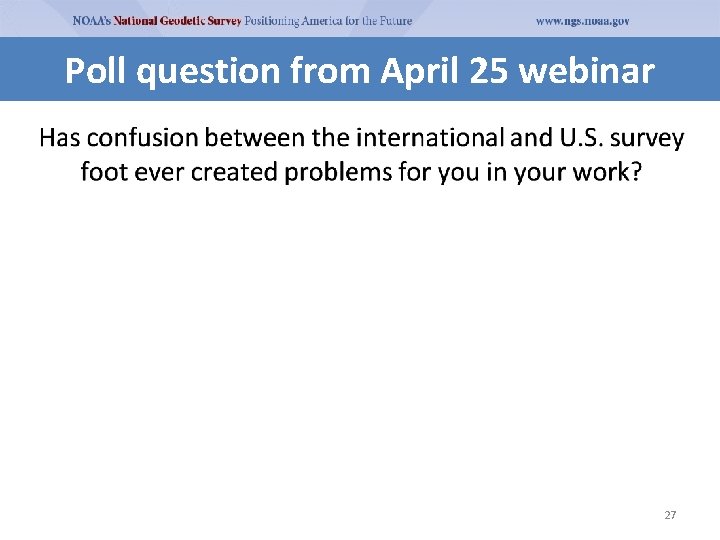 NOAA's National Geodetic Survey Positioning America for the Future www.ngs.noaa.gov

Poll question from April 25 webinar

Has confusion between the international and U.S. survey foot ever created problems for you in your work?

27